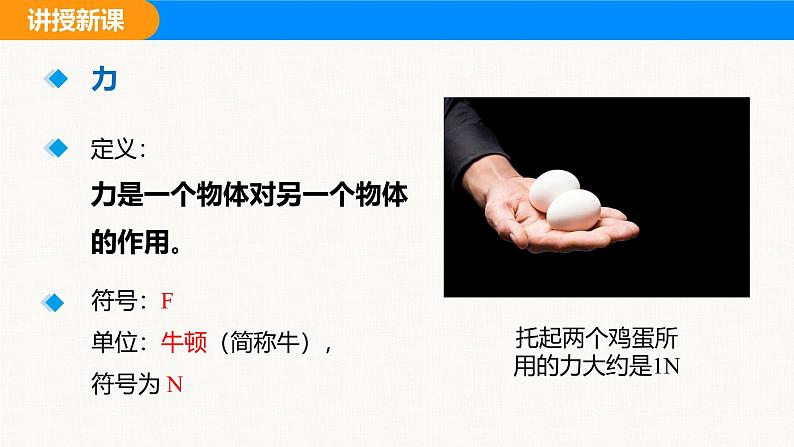 讲授新课

力

定义：

力是一个物体对另一个物体的作用。

符号：F

单位：牛顿（简称牛），

符号为 N

托起两个鸡蛋所用的力大约是1N